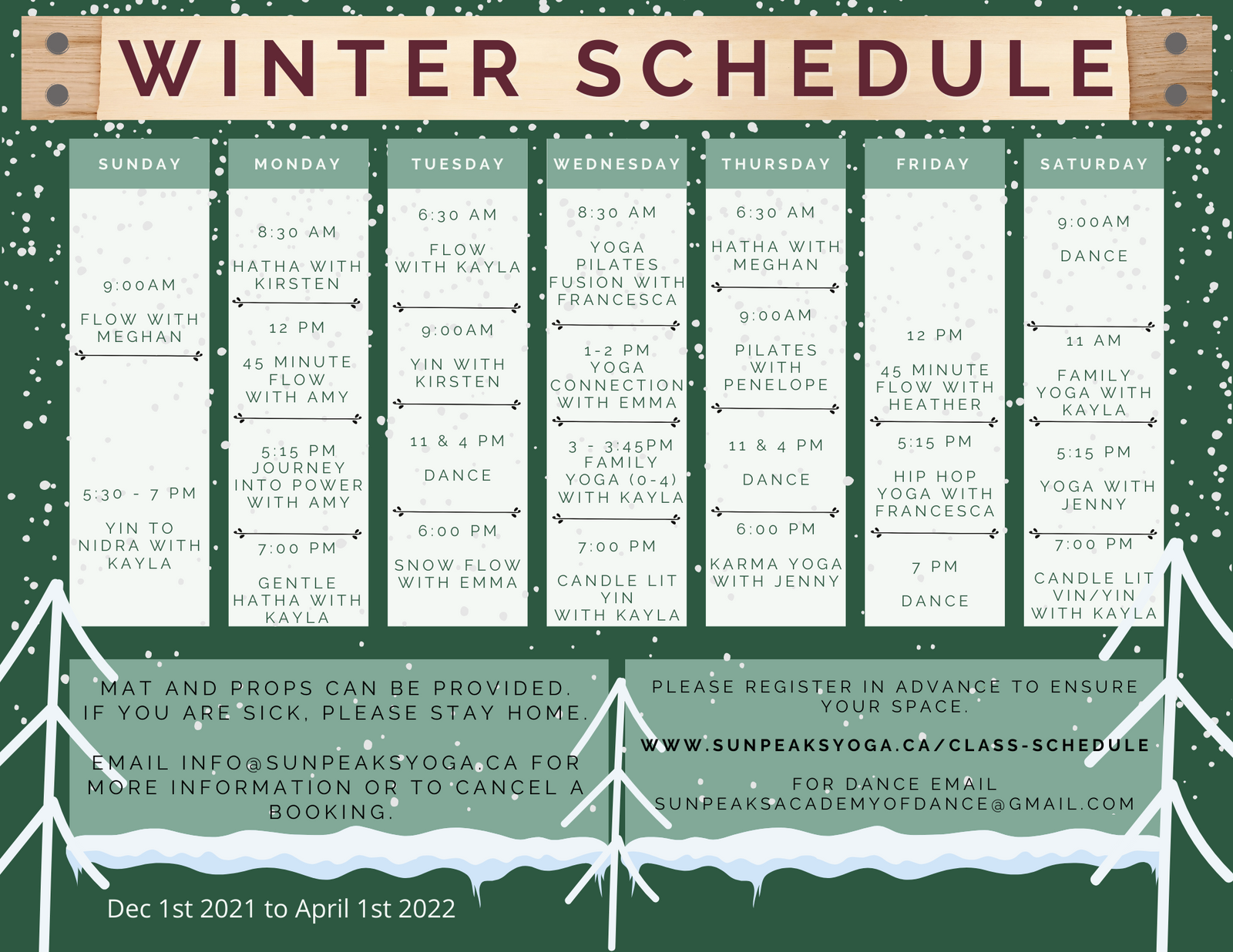 WINTER SCHEDULE

SUNDAY

9:00AM

FLOW WITH MEGHAN

5:30 - 7 PM

YIN TO NIDRA WITH KAYLA

MONDAY

8:30 AM

HATHA WITH KIRSTEN

12 PM

45 MINUTE FLOW WITH AMY

5:15 PM JOURNEY INTO POWER WITH AMY

7:00 PM

GENTLE HATHA WITH KAYLA

TUESDAY

6:30 AM

FLOW WITH KAYLA

9:00AM

YIN WITH KIRSTEN

11 & 4 PM

DANCE

6:00 PM

SNOW FLOW WITH EMMA

WEDNESDAY

8:30 AM

YOGA PILATES FUSION WITH FRANCESCA

1-2 PM YOGA CONNECTION WITH EMMA

3 - 3:45PM FAMILY YOGA (0-4) WITH KAYLA

7:00 PM

CANDLE LIT YIN WITH KAYLA

THURSDAY

6:30 AM

HATHA WITH MEGHAN

9:00AM

PILATES WITH PENELOPE

11 & 4 PM

DANCE

6:00 PM

KARMA YOGA WITH JENNY

FRIDAY

12 PM

45 MINUTE FLOW WITH HEATHER

5:15 PM

HIP HOP YOGA WITH FRANCESCA

7 PM

DANCE

SATURDAY

9:00AM

DANCE

11 AM

FAMILY YOGA WITH KAYLA

5:15 PM

YOGA WITH JENNY

7:00 PM

CANDLE LIT VIN/YIN WITH KAYLA

MAT AND PROPS CAN BE PROVIDED. IF YOU ARE SICK, PLEASE STAY HOME.

EMAIL INFO@SUNPEAKSYOGA.CA FOR MORE INFORMATION OR TO CANCEL A BOOKING.

PLEASE REGISTER IN ADVANCE TO ENSURE YOUR SPACE.

WWW.SUNPEAKSYOGA.CA/CLASS-SCHEDULE

FOR DANCE EMAIL SUNPEAKSACADEMYOFDANCE@GMAIL.COM

Dec 1st 2021 to April 1st 2022